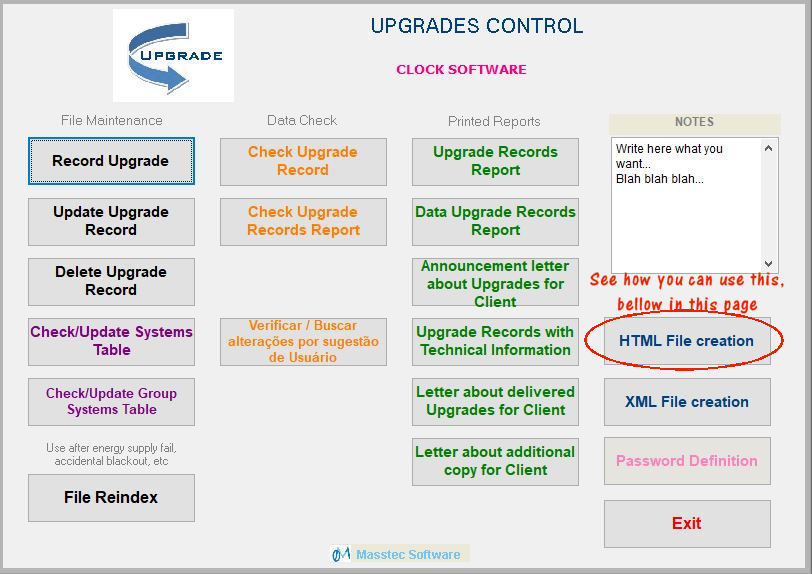 UPGRADE

UPGRADES CONTROL

CLOCK SOFTWARE

File Maintenance

Record Upgrade

Update Upgrade Record

Delete Upgrade Record

Check/Update Systems Table

Check/Update Group Systems Table

Use after energy supply fail, accidental blackout, etc

File Reindex

Data Check

Check Upgrade Record

Check Upgrade Records Report

Verificar / Buscar alterações por sugestão de Usuário

Printed Reports

Upgrade Records Report

Data Upgrade Records Report

Announcement letter about Upgrades for Client

Upgrade Records with Technical Information

Letter about delivered Upgrades for Client

Letter about additional copy for Client

NOTES

Write here what you want...
Blah blah blah...

See how you can use this, bellow in this page

HTML File creation

XML File creation

Password Definition

Exit

Masstec Software